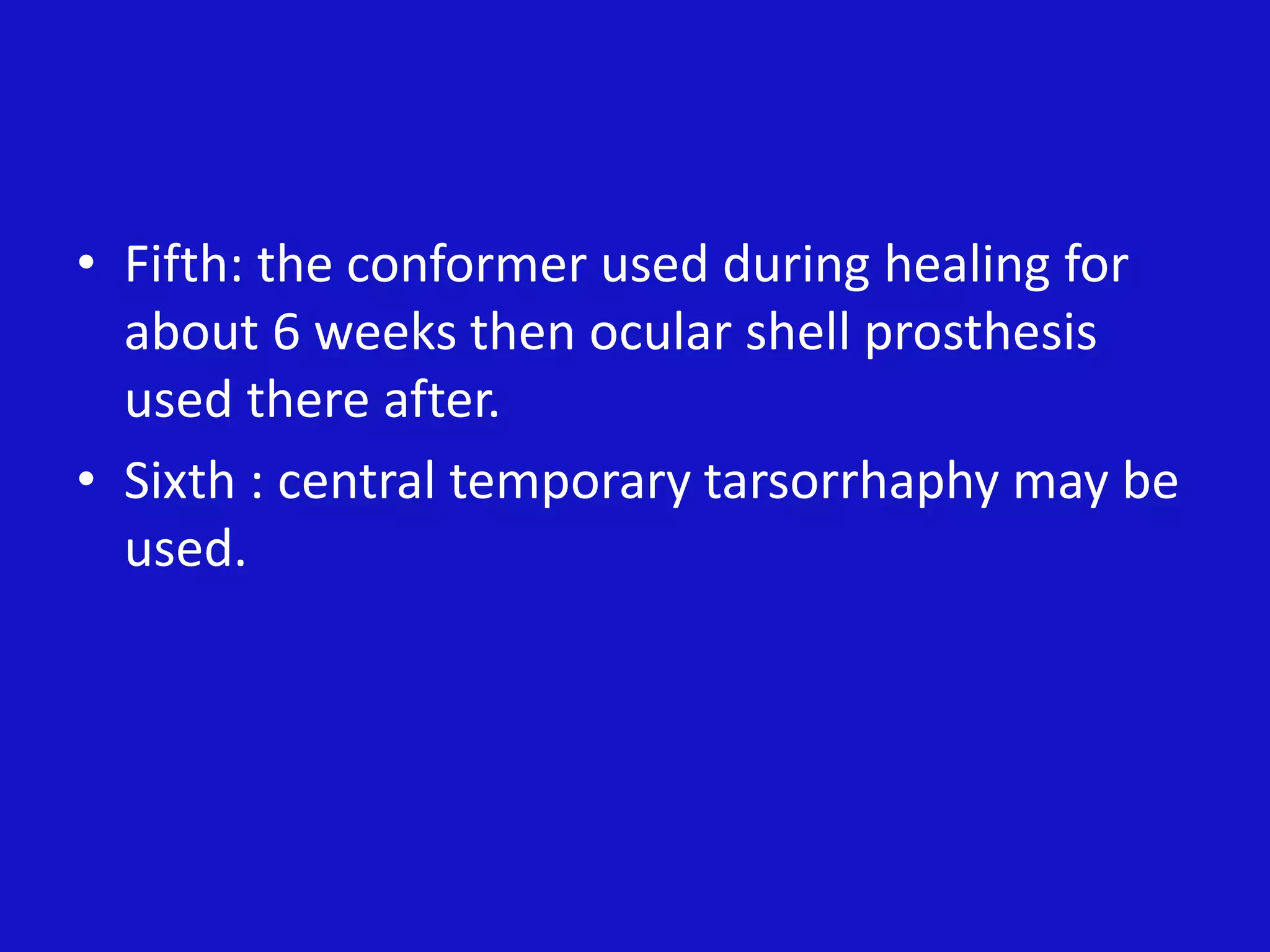 • Fifth: the conformer used during healing for about 6 weeks then ocular shell prosthesis used there after.
• Sixth : central temporary tarsorrhaphy may be used.